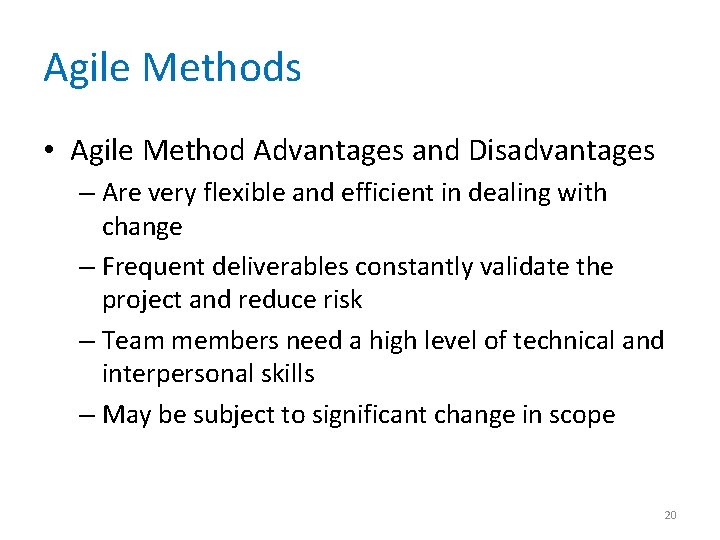 Agile Methods

• Agile Method Advantages and Disadvantages
– Are very flexible and efficient in dealing with change
– Frequent deliverables constantly validate the project and reduce risk
– Team members need a high level of technical and interpersonal skills
– May be subject to significant change in scope

20